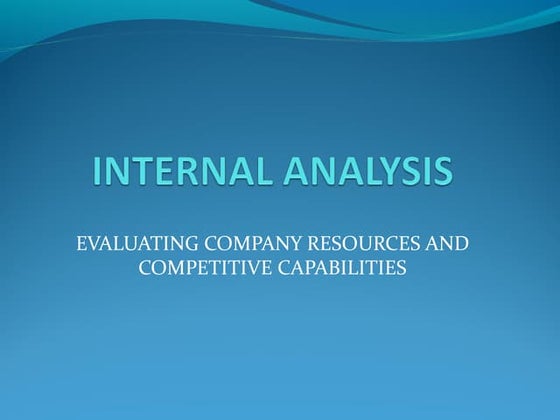 INTERNAL ANALYSIS

EVALUATING COMPANY RESOURCES AND COMPETITIVE CAPABILITIES